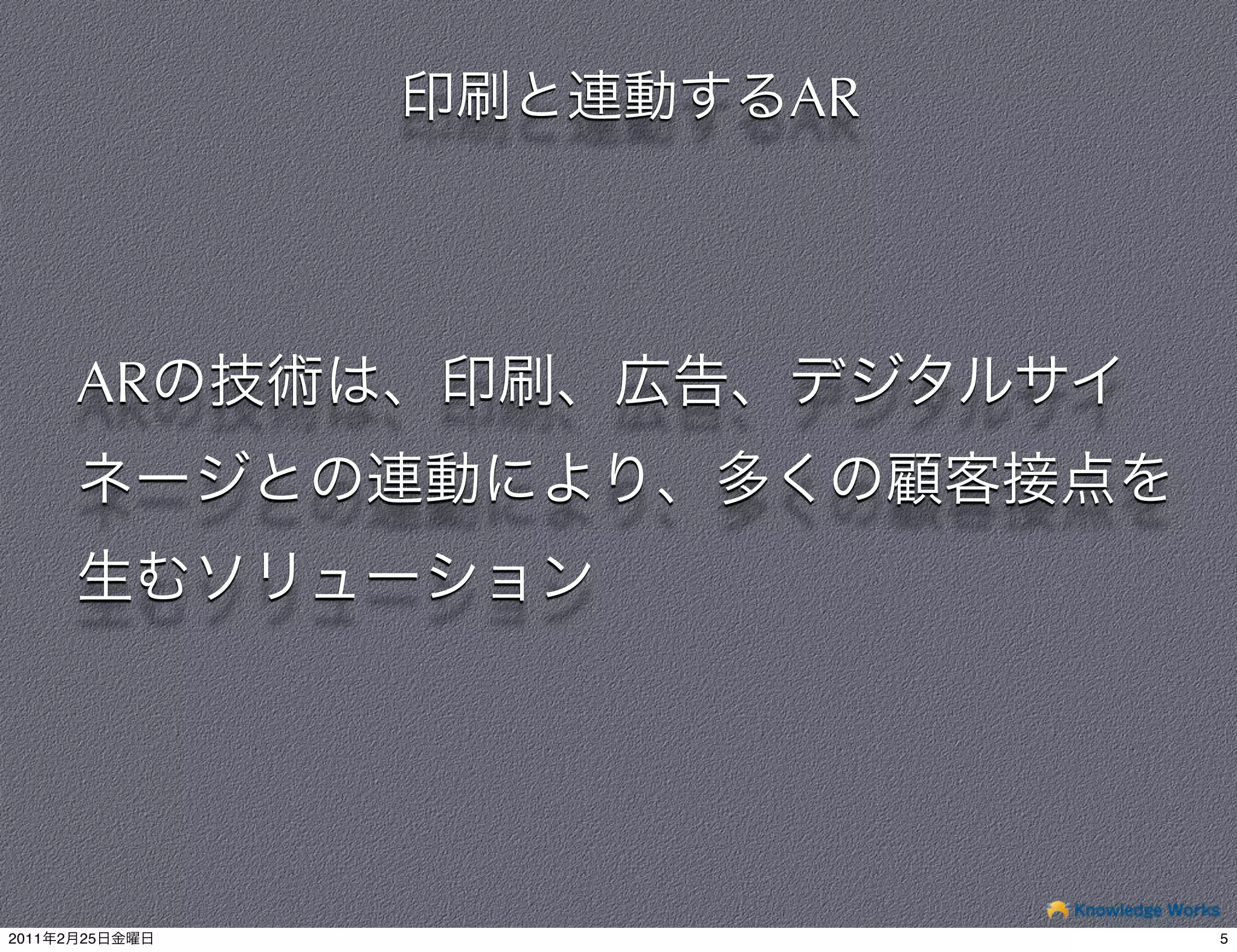 印刷と連動するAR

ARの技術は、印刷、広告、デジタルサイネージとの連動により、多くの顧客接点を生むソリューション

Knowledge Works

2011年2月25日金曜日

5